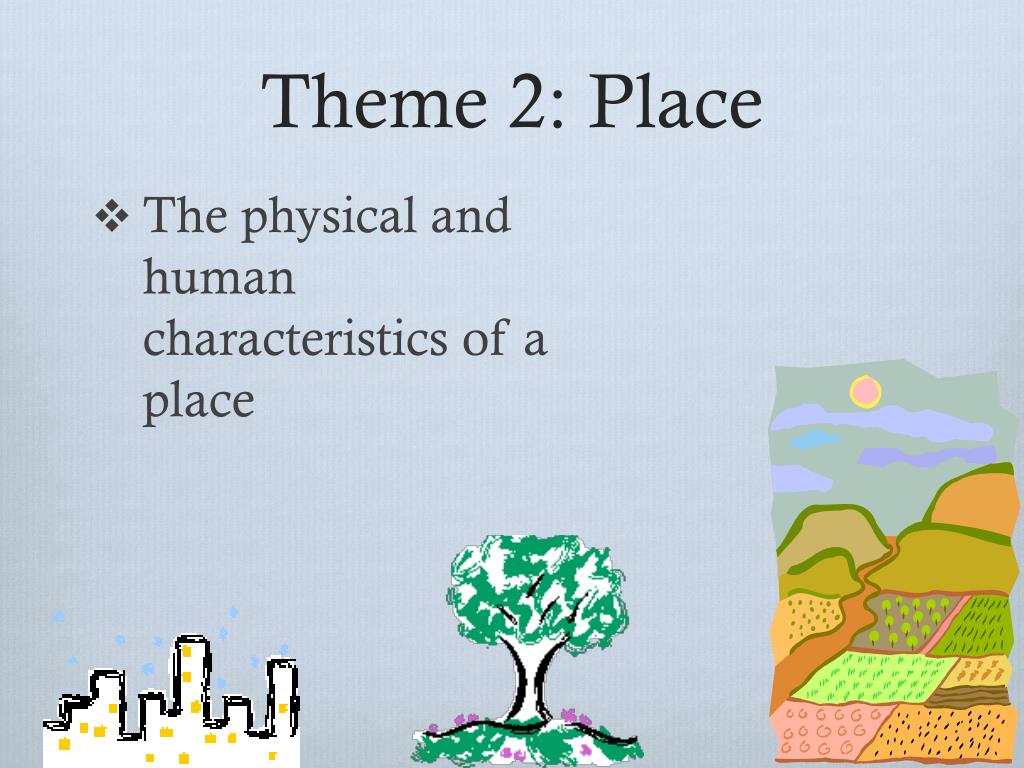 Theme 2: Place

❖ The physical and human characteristics of a place